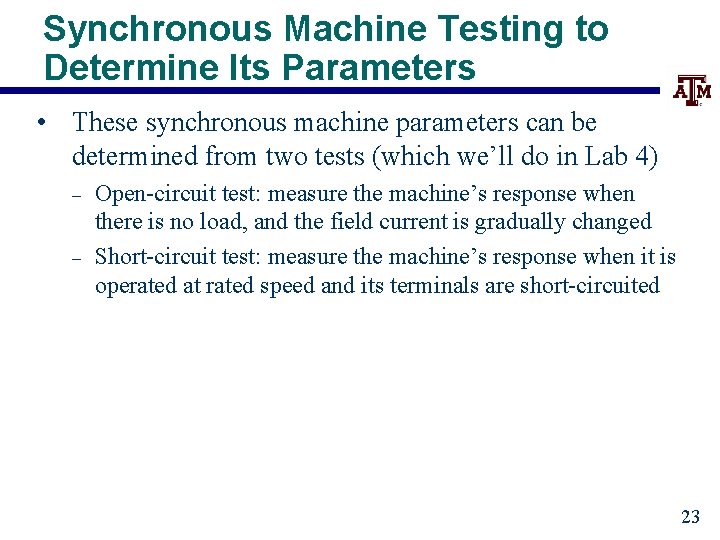 Synchronous Machine Testing to Determine Its Parameters

ATM

• These synchronous machine parameters can be determined from two tests (which we'll do in Lab 4)

– Open-circuit test: measure the machine's response when there is no load, and the field current is gradually changed

– Short-circuit test: measure the machine's response when it is operated at rated speed and its terminals are short-circuited

23